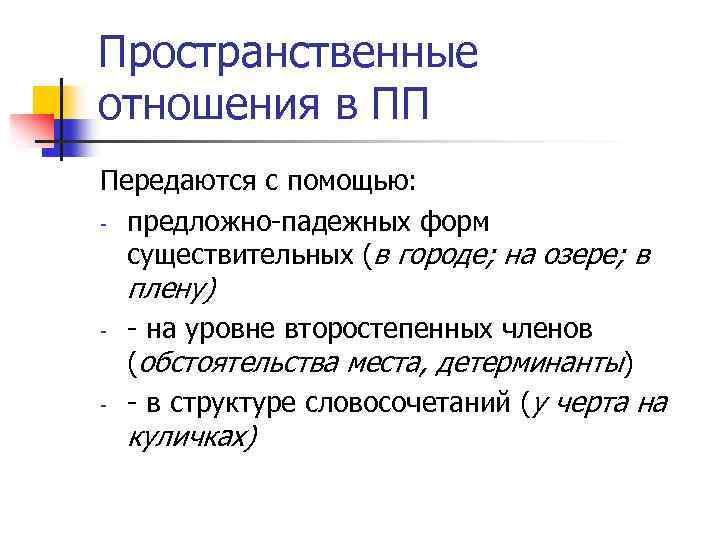 Пространственные отношения в ПП

Передаются с помощью:

- предложно-падежных форм существительных (в городе; на озере; в плену)
- - на уровне второстепенных членов (обстоятельства места, детерминанты)
- - в структуре словосочетаний (у черта на куличках)